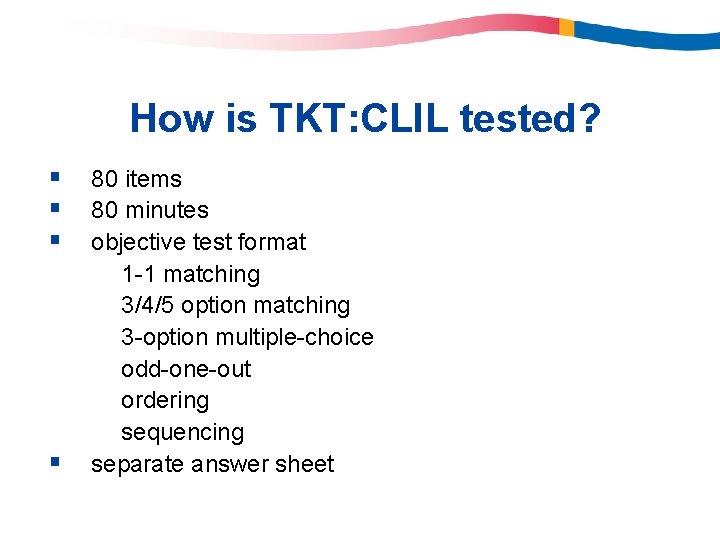 How is TKT:CLIL tested?

• 80 items
• 80 minutes
• objective test format
1-1 matching
3/4/5 option matching
3-option multiple-choice
odd-one-out
ordering
sequencing
• separate answer sheet